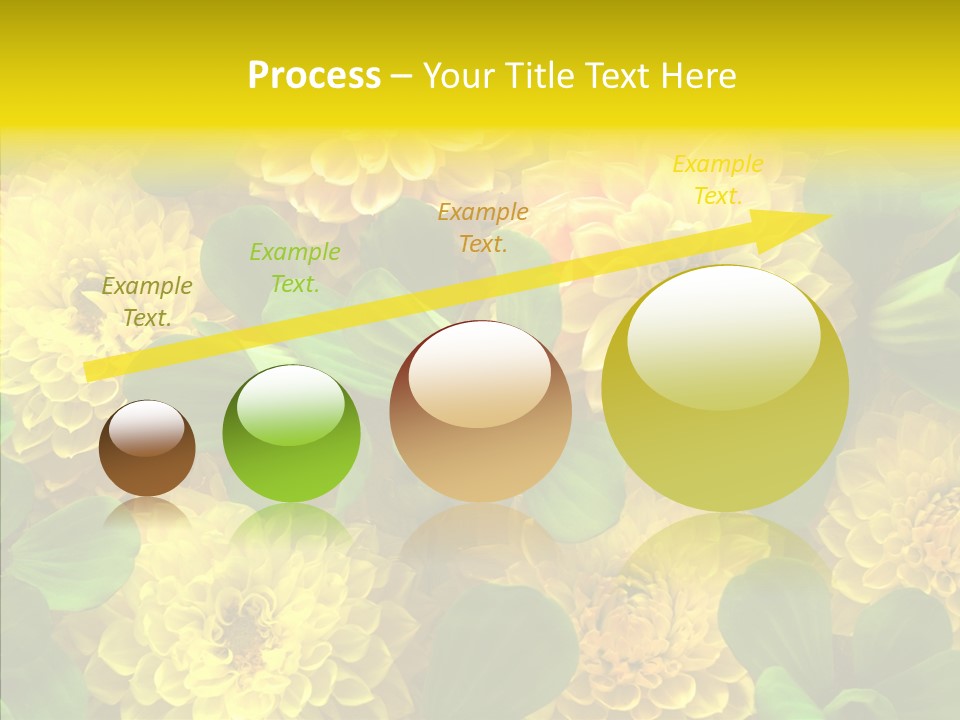 Process – Your Title Text Here

Example Text.

Example Text.

Example Text.

Example Text.